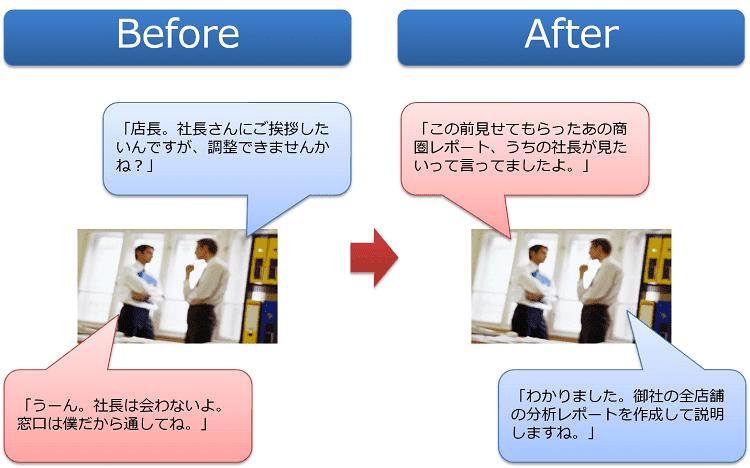 Before

「店長。社長さんにご挨拶したいんですが、調整できませんかね？」

「うーん。社長は会わないよ。窓口は僕だから通してね。」

After

「この前見せてもらったあの商圏レポート、うちの社長が見たいって言ってましたよ。」

「わかりました。御社の全店舗の分析レポートを作成して説明しますね。」